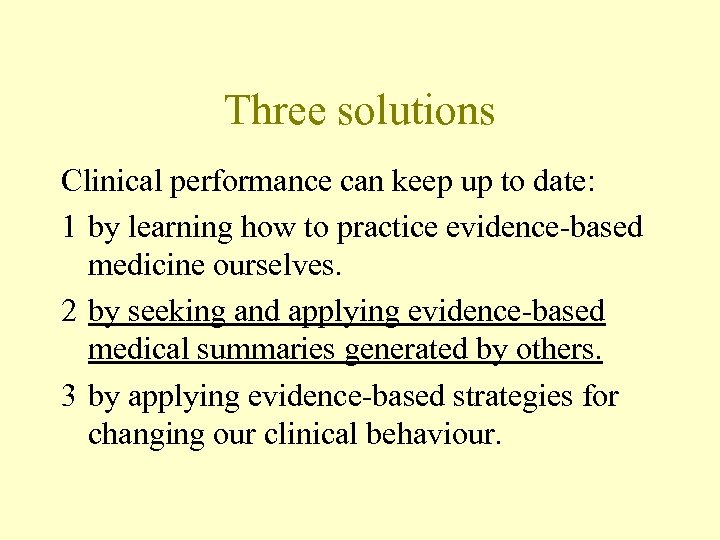 Three solutions

Clinical performance can keep up to date:

1 by learning how to practice evidence-based medicine ourselves.

2 by seeking and applying evidence-based medical summaries generated by others.

3 by applying evidence-based strategies for changing our clinical behaviour.